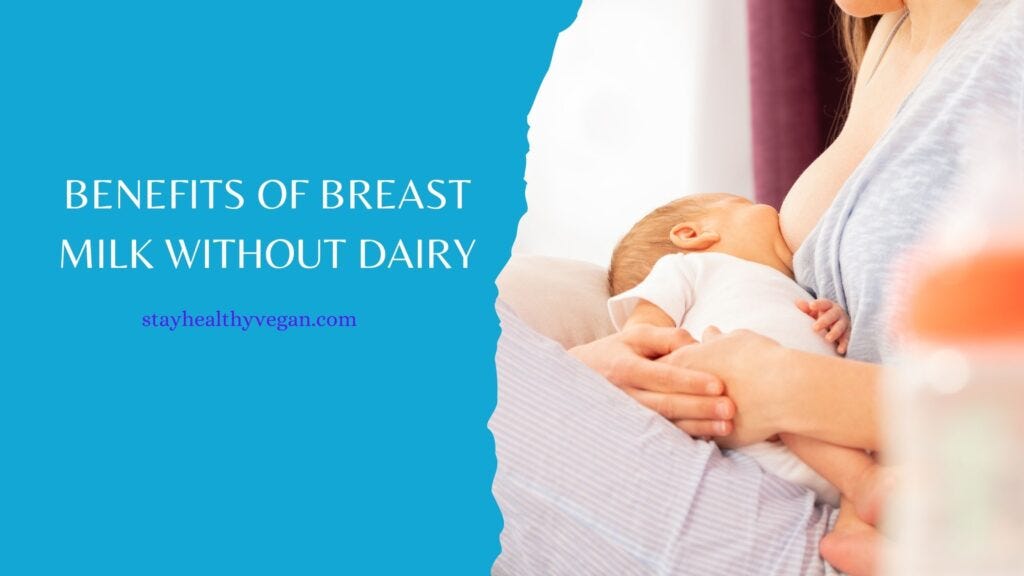 BENEFITS OF BREAST MILK WITHOUT DAIRY

stayhealthyvegan.com